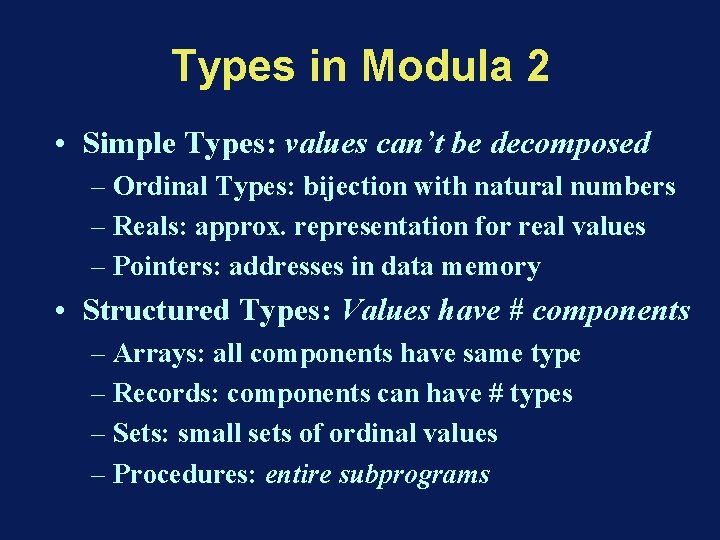 Types in Modula 2

• Simple Types: values can't be decomposed
– Ordinal Types: bijection with natural numbers
– Reals: approx. representation for real values
– Pointers: addresses in data memory

• Structured Types: Values have # components
– Arrays: all components have same type
– Records: components can have # types
– Sets: small sets of ordinal values
– Procedures: entire subprograms